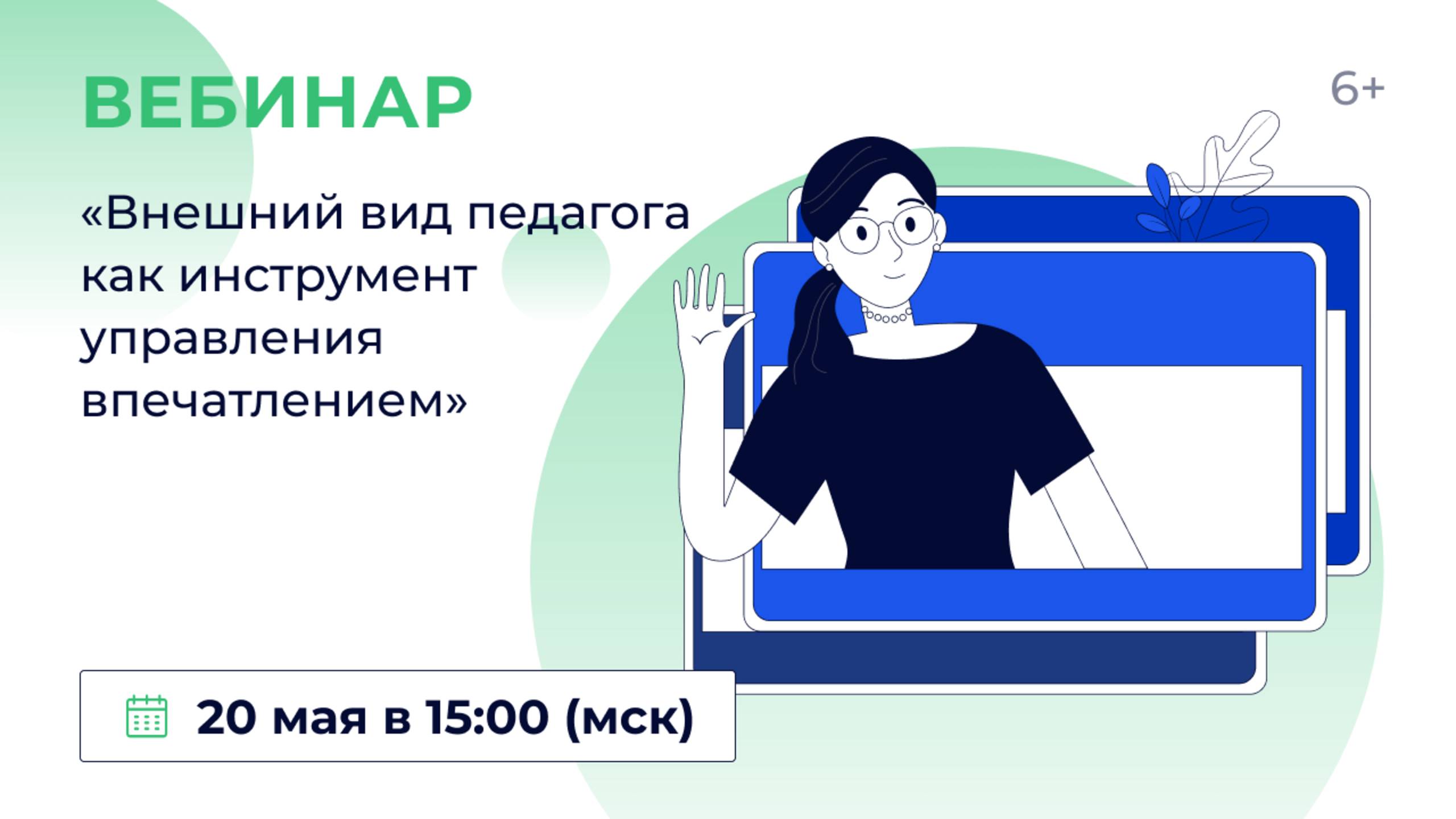 ВЕБИНАР

6+

«Внешний вид педагога как инструмент управления впечатлением»

20 мая в 15:00 (мск)